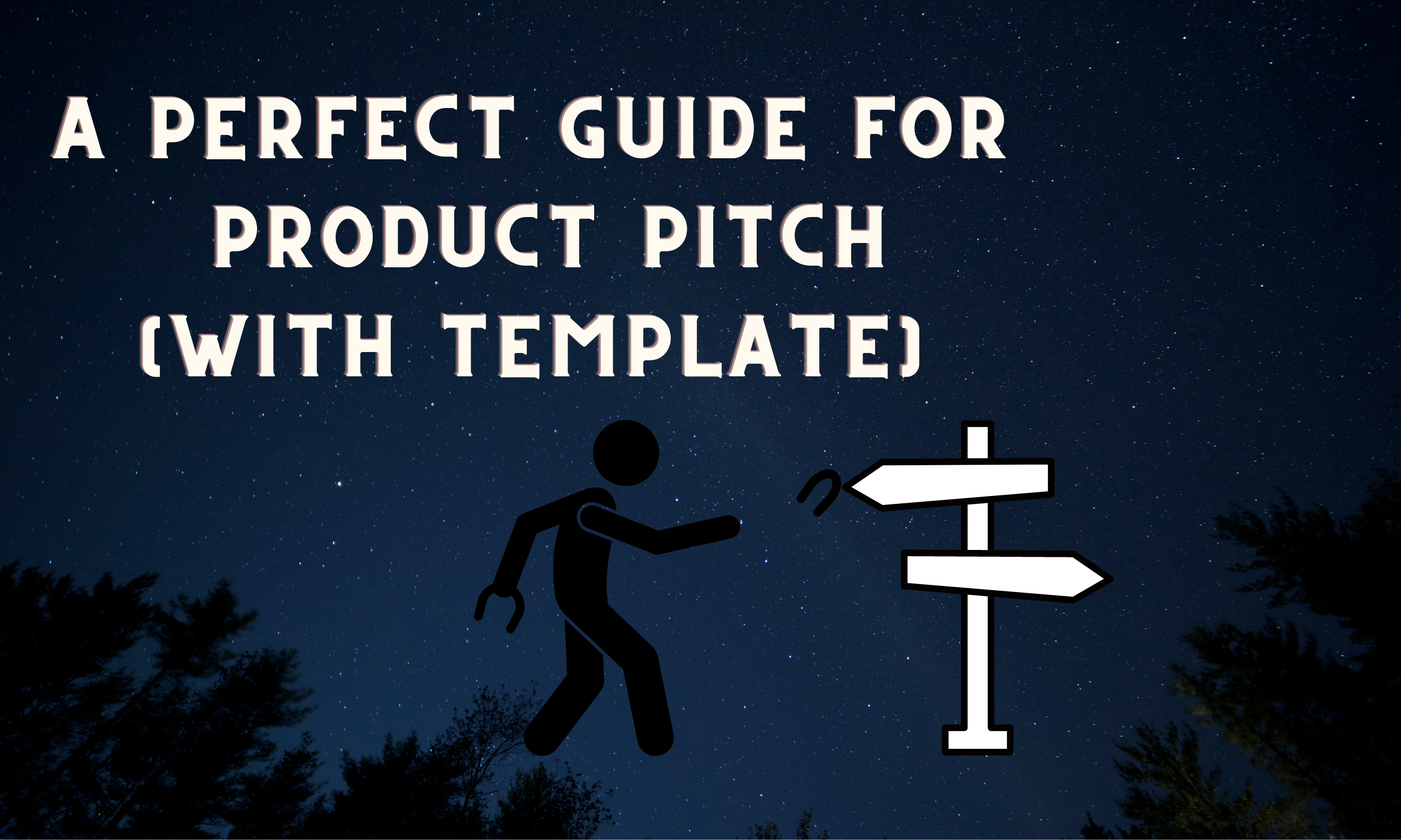 A PERFECT GUIDE FOR PRODUCT PITCH (WITH TEMPLATE)